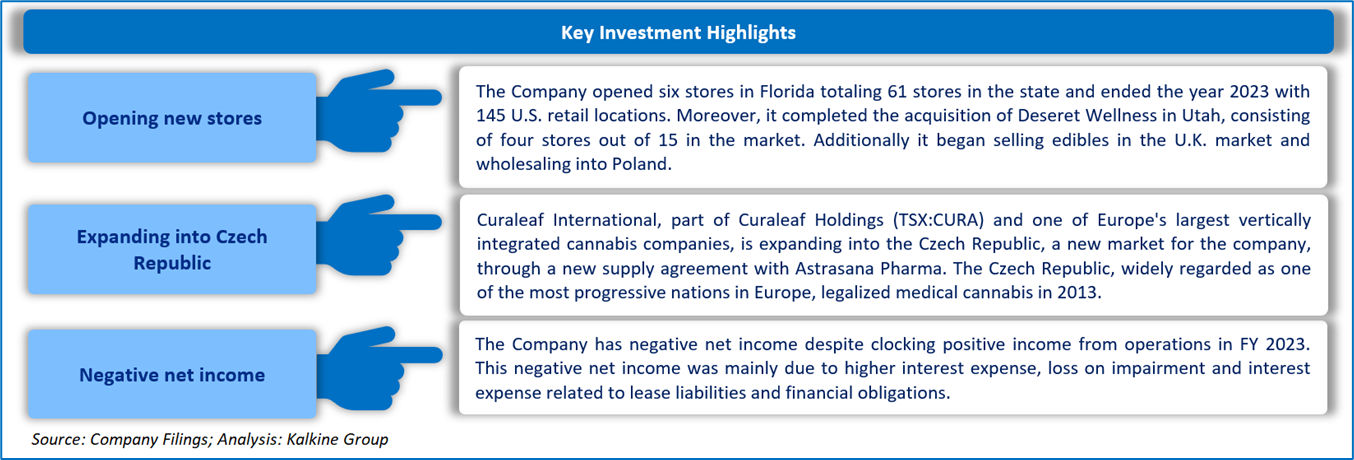 Key Investment Highlights

Opening new stores

The Company opened six stores in Florida totaling 61 stores in the state and ended the year 2023 with 145 U.S. retail locations. Moreover, it completed the acquisition of Deseret Wellness in Utah, consisting of four stores out of 15 in the market. Additionally it began selling edibles in the U.K. market and wholesaling into Poland.

Expanding into Czech Republic

Curaleaf International, part of Curaleaf Holdings (TSX:CURA) and one of Europe's largest vertically integrated cannabis companies, is expanding into the Czech Republic, a new market for the company, through a new supply agreement with Astrasana Pharma. The Czech Republic, widely regarded as one of the most progressive nations in Europe, legalized medical cannabis in 2013.

Negative net income

The Company has negative net income despite clocking positive income from operations in FY 2023. This negative net income was mainly due to higher interest expense, loss on impairment and interest expense related to lease liabilities and financial obligations.

Source: Company Filings; Analysis: Kalkine Group